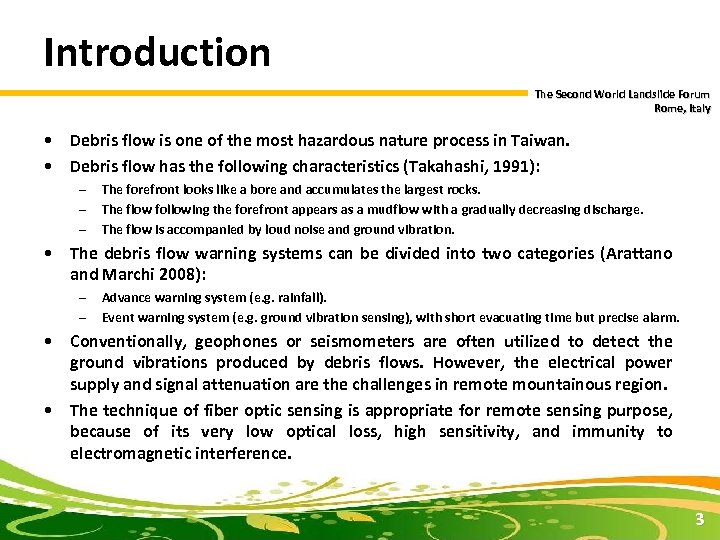 Introduction

The Second World Landslide Forum
Rome, Italy

• Debris flow is one of the most hazardous nature process in Taiwan.
• Debris flow has the following characteristics (Takahashi, 1991):
– The forefront looks like a bore and accumulates the largest rocks.
– The flow following the forefront appears as a mudflow with a gradually decreasing discharge.
– The flow is accompanied by loud noise and ground vibration.
• The debris flow warning systems can be divided into two categories (Arattano and Marchi 2008):
– Advance warning system (e.g. rainfall).
– Event warning system (e.g. ground vibration sensing), with short evacuating time but precise alarm.
• Conventionally, geophones or seismometers are often utilized to detect the ground vibrations produced by debris flows. However, the electrical power supply and signal attenuation are the challenges in remote mountainous region.
• The technique of fiber optic sensing is appropriate for remote sensing purpose, because of its very low optical loss, high sensitivity, and immunity to electromagnetic interference.

3